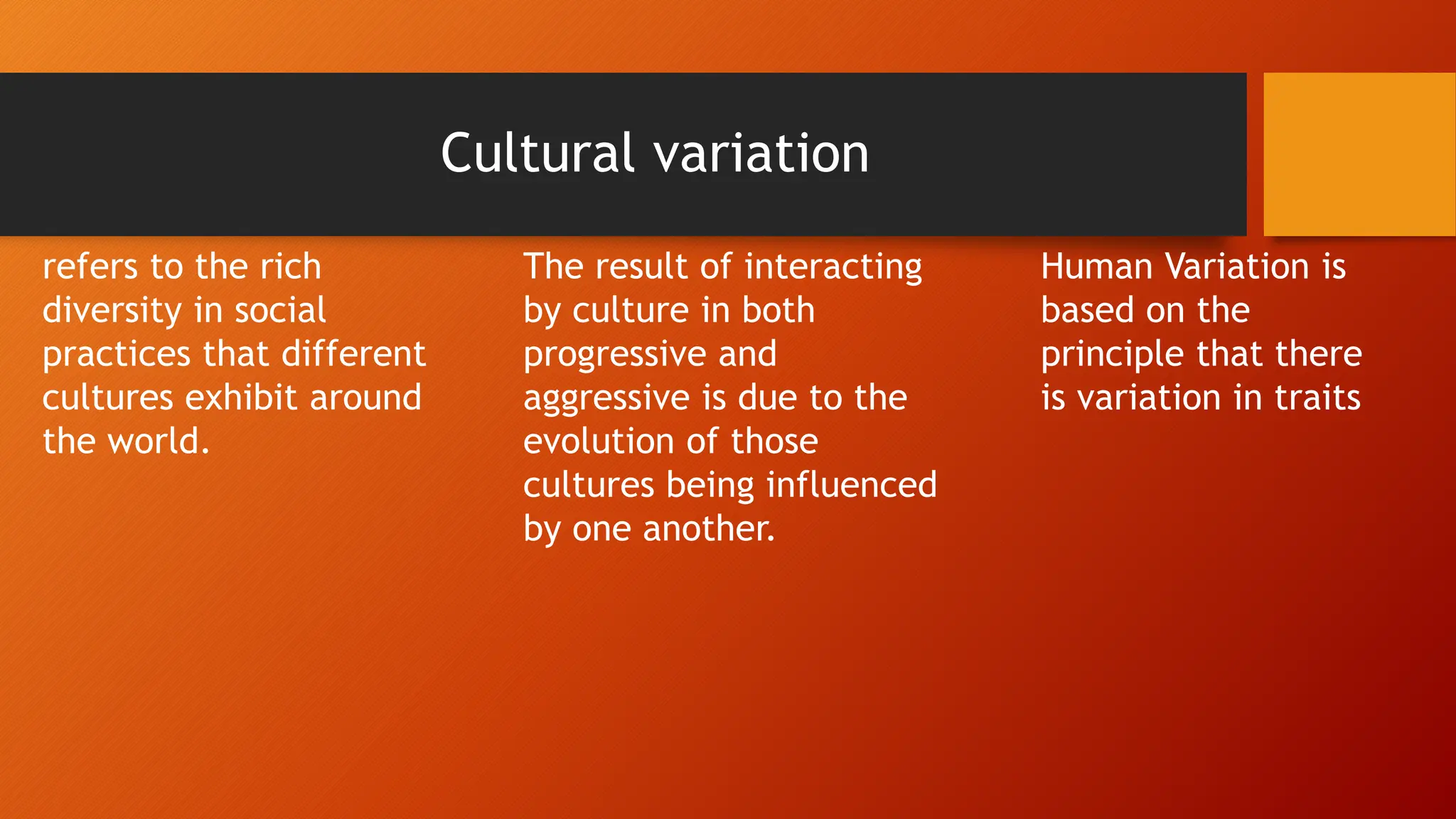 Cultural variation

refers to the rich diversity in social practices that different cultures exhibit around the world.

The result of interacting by culture in both progressive and aggressive is due to the evolution of those cultures being influenced by one another.

Human Variation is based on the principle that there is variation in traits